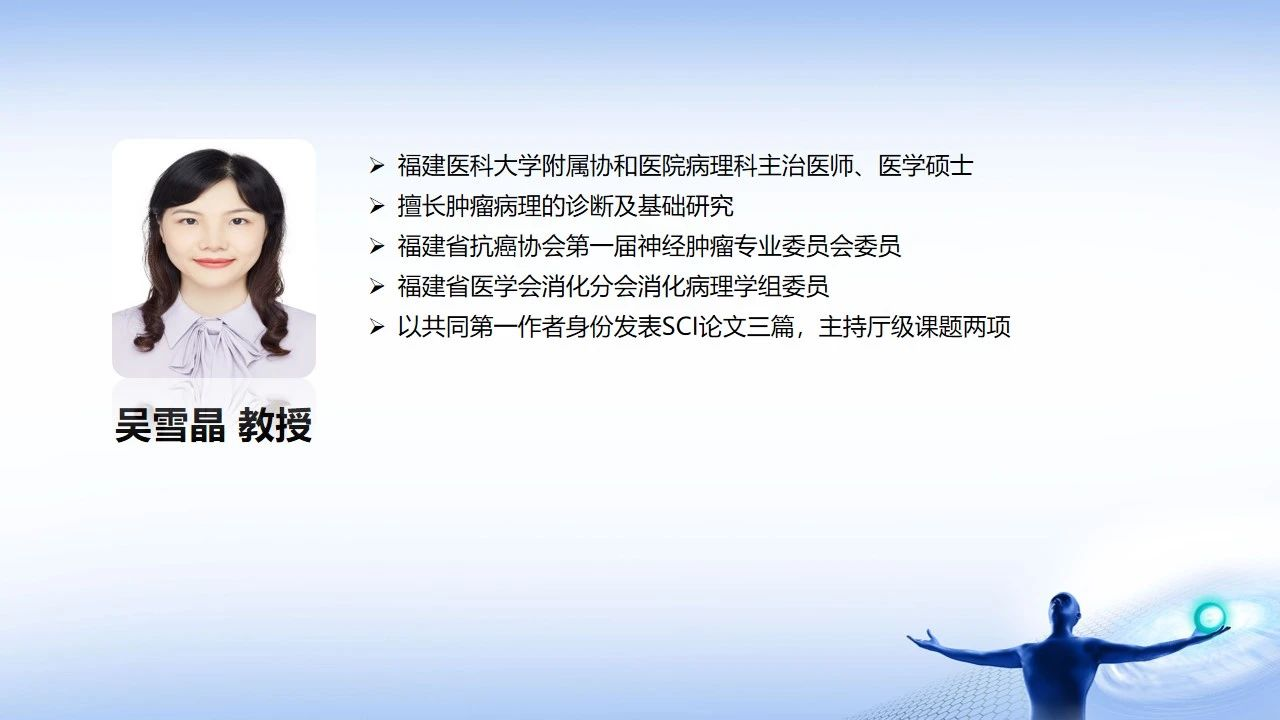 吴雪晶 教授

➢ 福建医科大学附属协和医院病理科主治医师、医学硕士
➢ 擅长肿瘤病理的诊断及基础研究
➢ 福建省抗癌协会第一届神经肿瘤专业委员会委员
➢ 福建省医学会消化分会消化病理学组委员
➢ 以共同第一作者身份发表SCI论文三篇，主持厅级课题两项